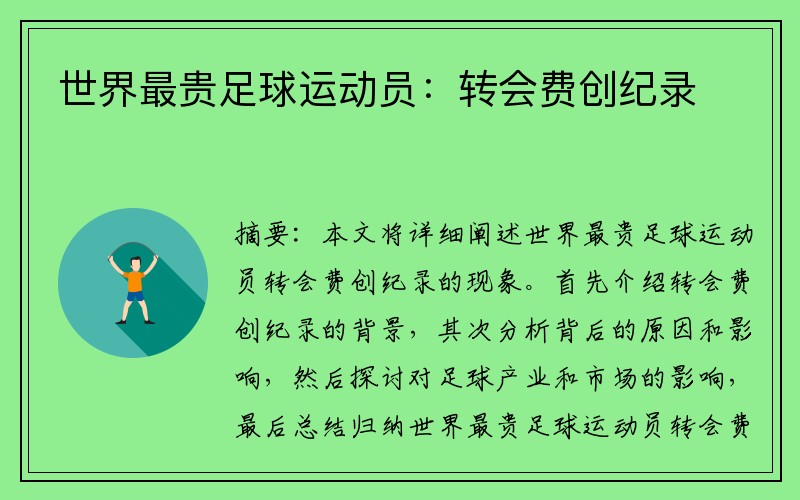 世界最贵足球运动员：转会费创纪录

摘要：本文将详细阐述世界最贵足球运动员转会费创纪录的现象。首先介绍转会费创纪录的背景，其次分析背后的原因和影响，然后探讨对足球产业和市场的影响，最后总结归纳世界最贵足球运动员转会费